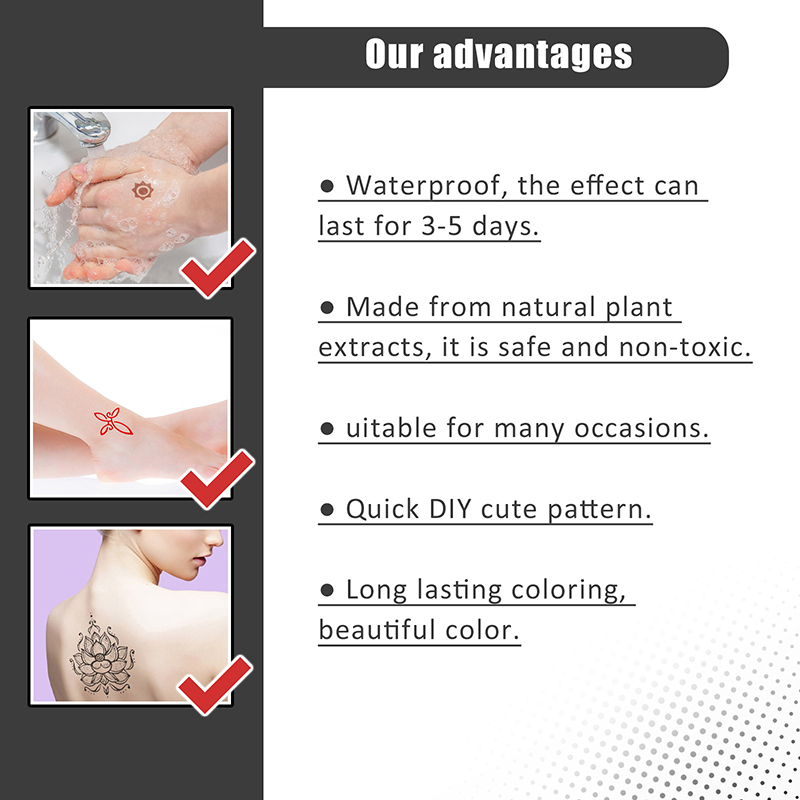 Our advantages

● Waterproof, the effect can last for 3-5 days.

● Made from natural plant extracts, it is safe and non-toxic.

● uitable for many occasions.

● Quick DIY cute pattern.

● Long lasting coloring, beautiful color.